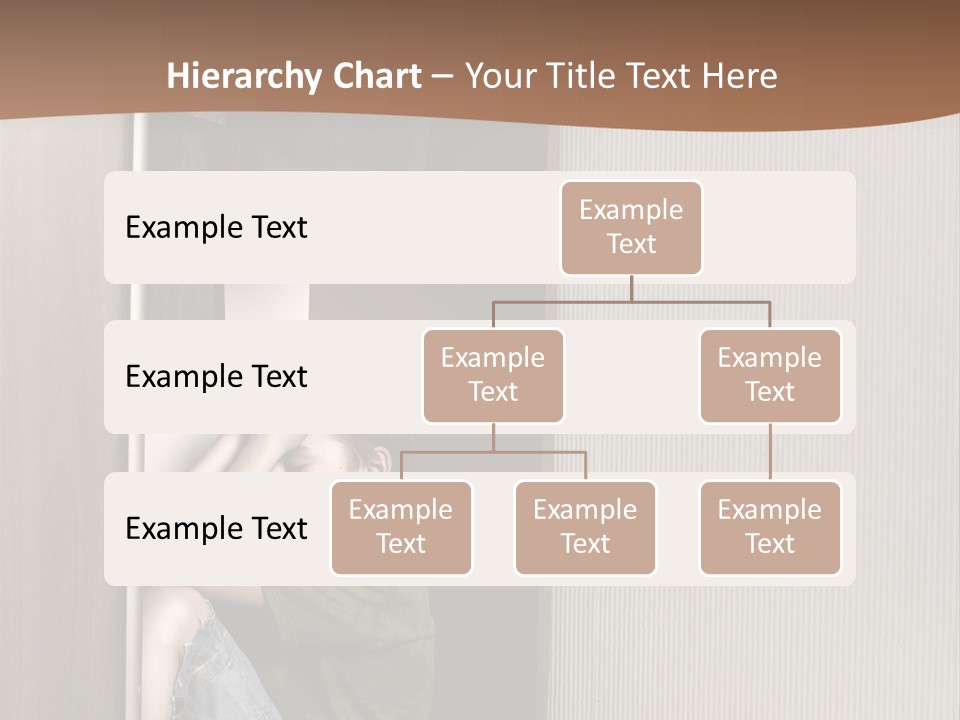 Hierarchy Chart – Your Title Text Here

Example Text

Example Text

Example Text

Example Text

Example Text

Example Text

Example Text

Example Text

Example Text